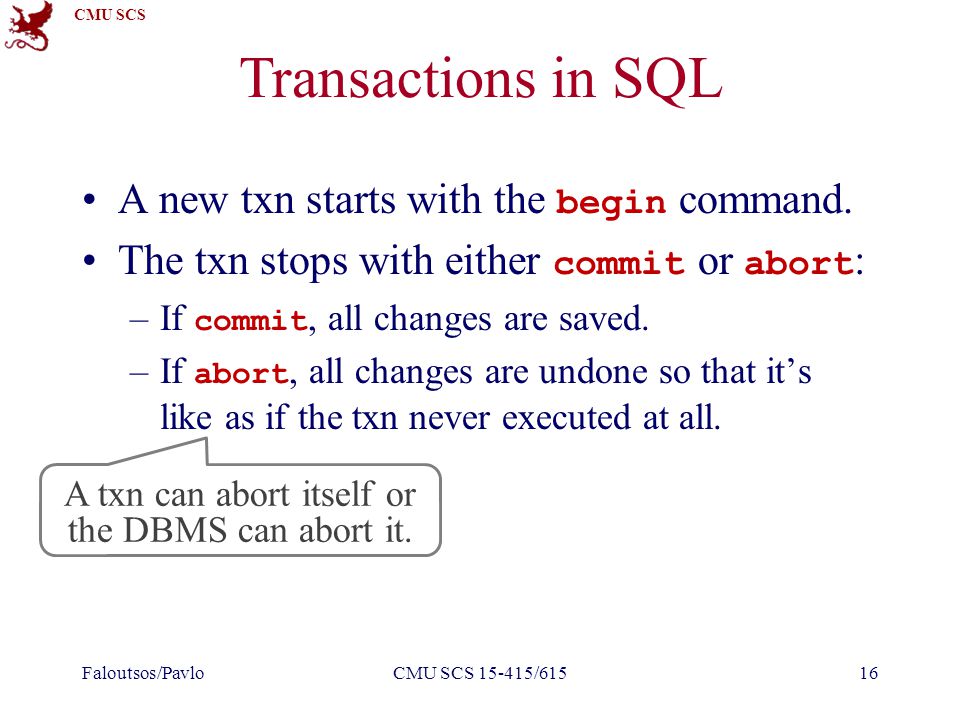 CMU SCS

Transactions in SQL

• A new txn starts with the begin command.
• The txn stops with either commit or abort:
– If commit, all changes are saved.
– If abort, all changes are undone so that it's like as if the txn never executed at all.

A txn can abort itself or the DBMS can abort it.

Faloutsos/Pavlo CMU SCS 15-415/615 16